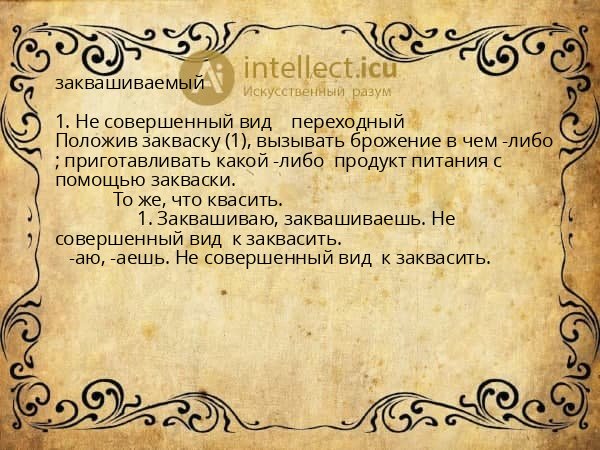 intellect.icu
Искусственный разум

заквашиваемый

1. Не совершенный вид переходный
Положив закваску (1), вызывать брожение в чем -либо ; приготавливать какой -либо продукт питания с помощью закваски.
То же, что квасить.
1. Заквашиваю, заквашиваешь. Не совершенный вид к заквасить.
-аю, -аешь. Не совершенный вид к заквасить.